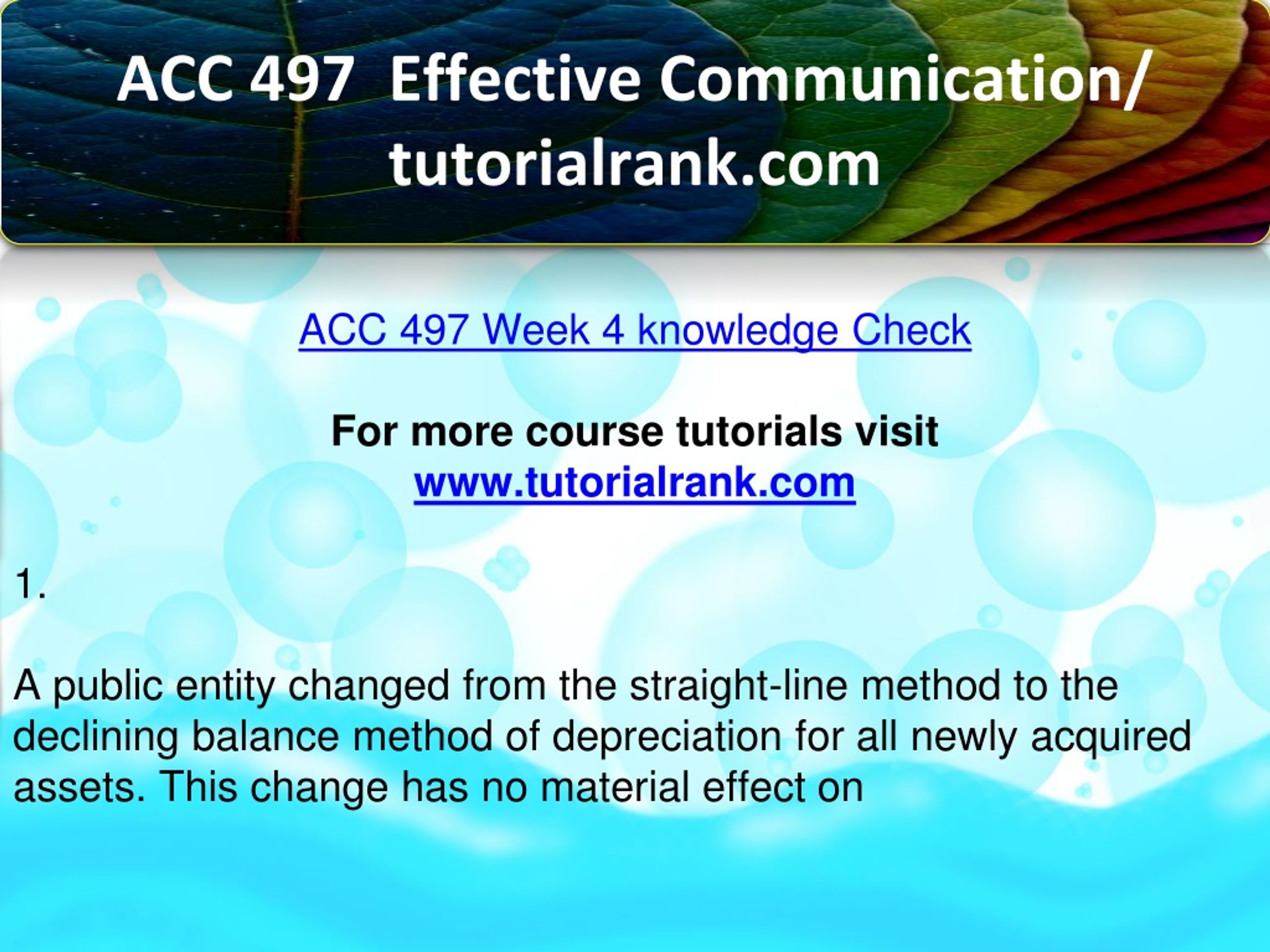 ACC 497  Effective Communication/ tutorialrank.com

ACC 497 Week 4 knowledge Check

For more course tutorials visit
www.tutorialrank.com

1.

A public entity changed from the straight-line method to the declining balance method of depreciation for all newly acquired assets. This change has no material effect on